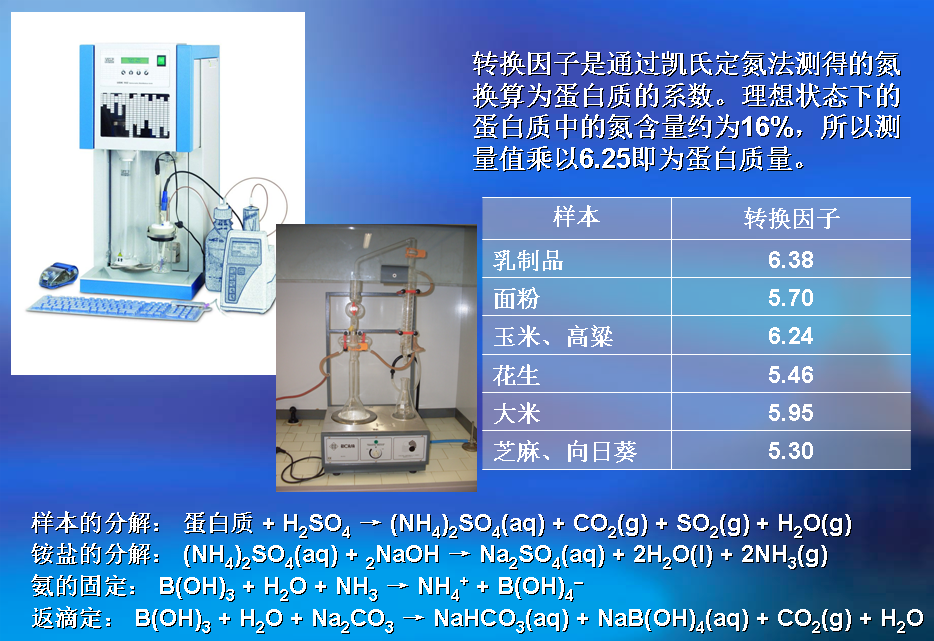 转换因子是通过凯氏定氮法测得的氮换算为蛋白质的系数。理想状态下的蛋白质中的氮含量约为16%，所以测量值乘以6.25即为蛋白质量。

| 样本 | 转换因子 |
|---|---|
| 乳制品 | 6.38 |
| 面粉 | 5.70 |
| 玉米、高粱 | 6.24 |
| 花生 | 5.46 |
| 大米 | 5.95 |
| 芝麻、向日葵 | 5.30 |

样本的分解： 蛋白质 + $H_2SO_4$ → $(NH_4)_2SO_4(aq)$ + $CO_2(g)$ + $SO_2(g)$ + $H_2O(g)$
铵盐的分解： $(NH_4)_2SO_4(aq)$ + $_2NaOH$ → $Na_2SO_4(aq)$ + $2H_2O(l)$ + $2NH_3(g)$
氨的固定： $B(OH)_3$ + $H_2O$ + $NH_3$ → $NH_4^+$ + $B(OH)_4^-$
返滴定： $B(OH)_3$ + $H_2O$ + $Na_2CO_3$ → $NaHCO_3(aq)$ + $NaB(OH)_4(aq)$ + $CO_2(g)$ + $H_2O$